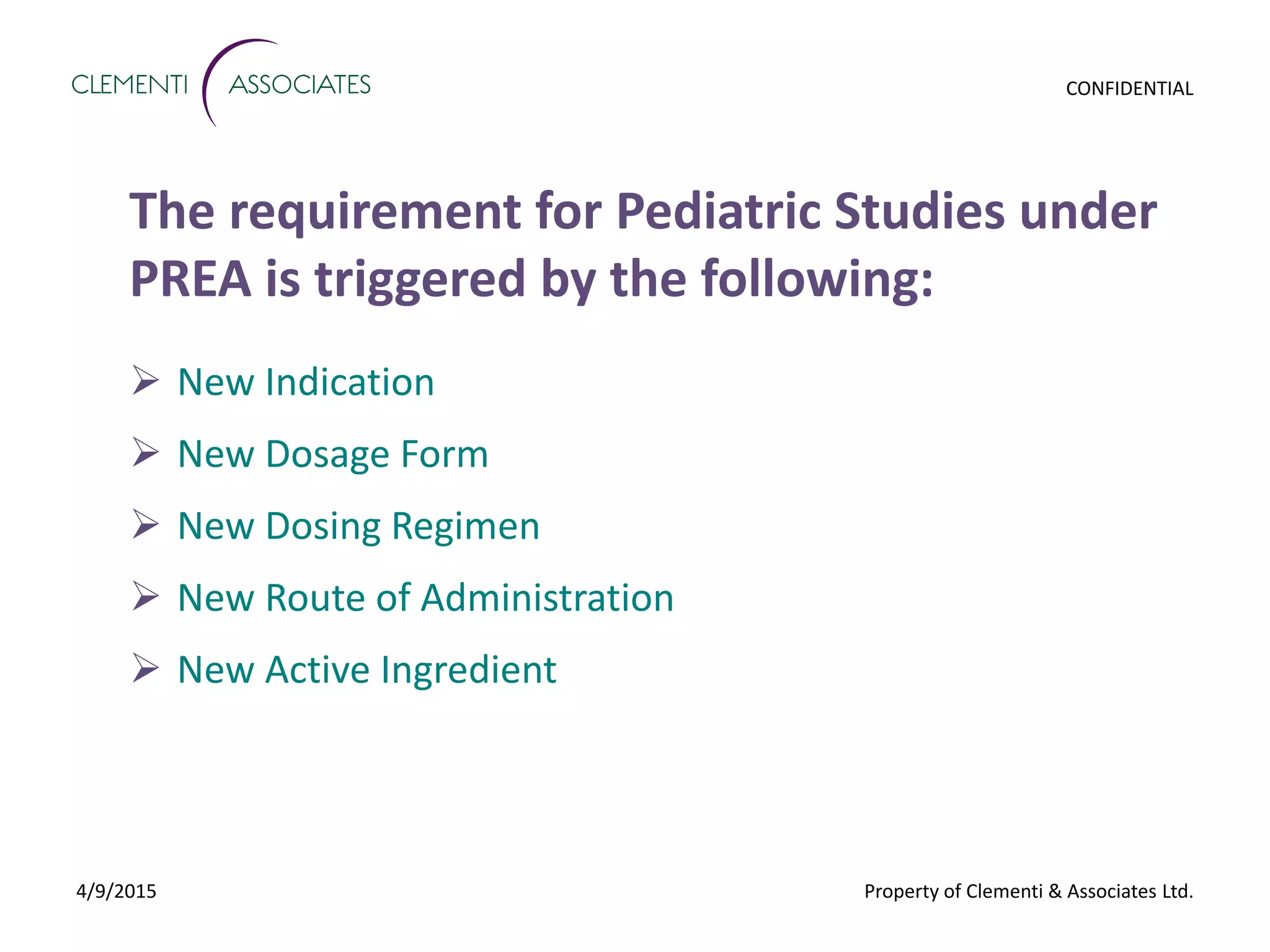 CLEMENTI ASSOCIATES

CONFIDENTIAL

The requirement for Pediatric Studies under PREA is triggered by the following:

➢ New Indication

➢ New Dosage Form

➢ New Dosing Regimen

➢ New Route of Administration

➢ New Active Ingredient

4/9/2015

Property of Clementi & Associates Ltd.